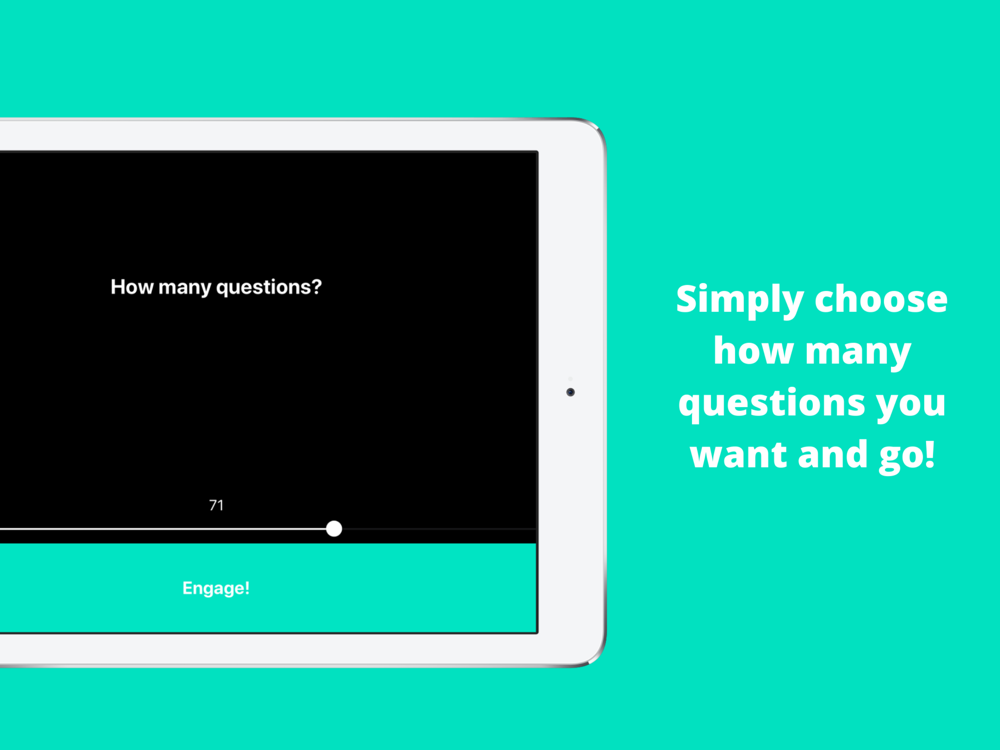 How many questions?

71

Engage!

Simply choose how many questions you want and go!